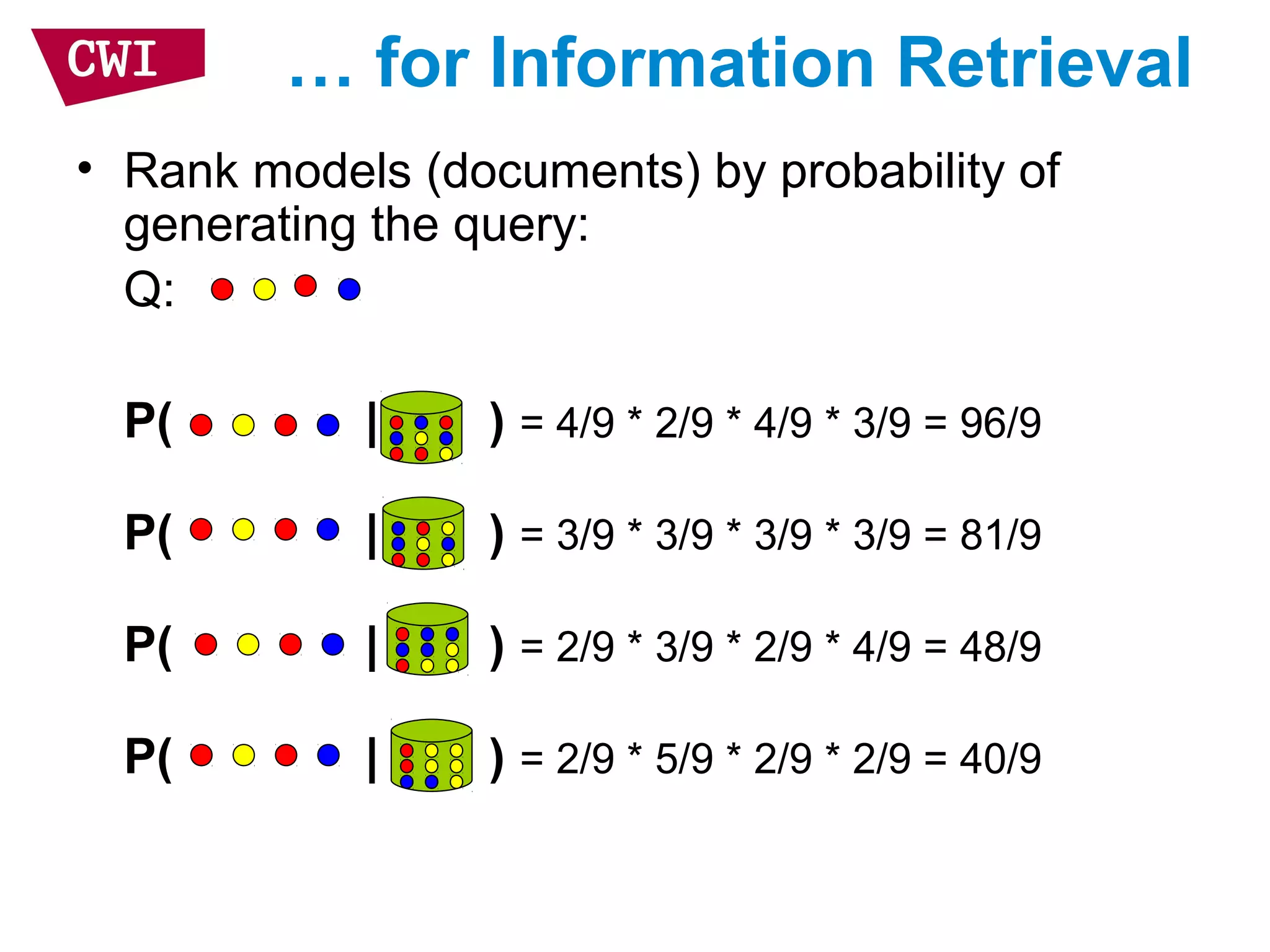 CWI

… for Information Retrieval

• Rank models (documents) by probability of generating the query:

Q:

P( | ) = 4/9 * 2/9 * 4/9 * 3/9 = 96/9

P( | ) = 3/9 * 3/9 * 3/9 * 3/9 = 81/9

P( | ) = 2/9 * 3/9 * 2/9 * 4/9 = 48/9

P( | ) = 2/9 * 5/9 * 2/9 * 2/9 = 40/9